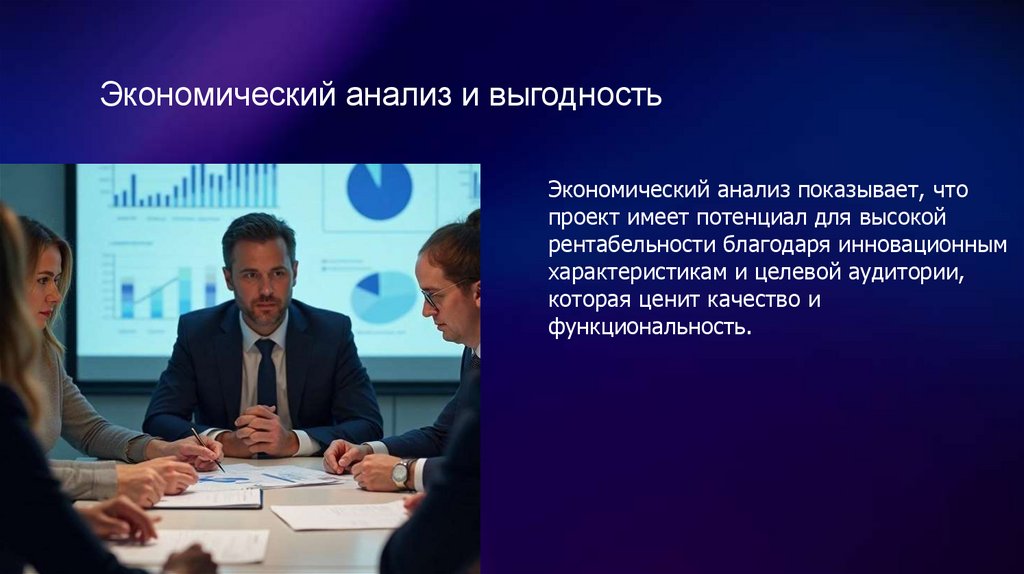 Экономический анализ и выгодность

Экономический анализ показывает, что проект имеет потенциал для высокой рентабельности благодаря инновационным характеристикам и целевой аудитории, которая ценит качество и функциональность.